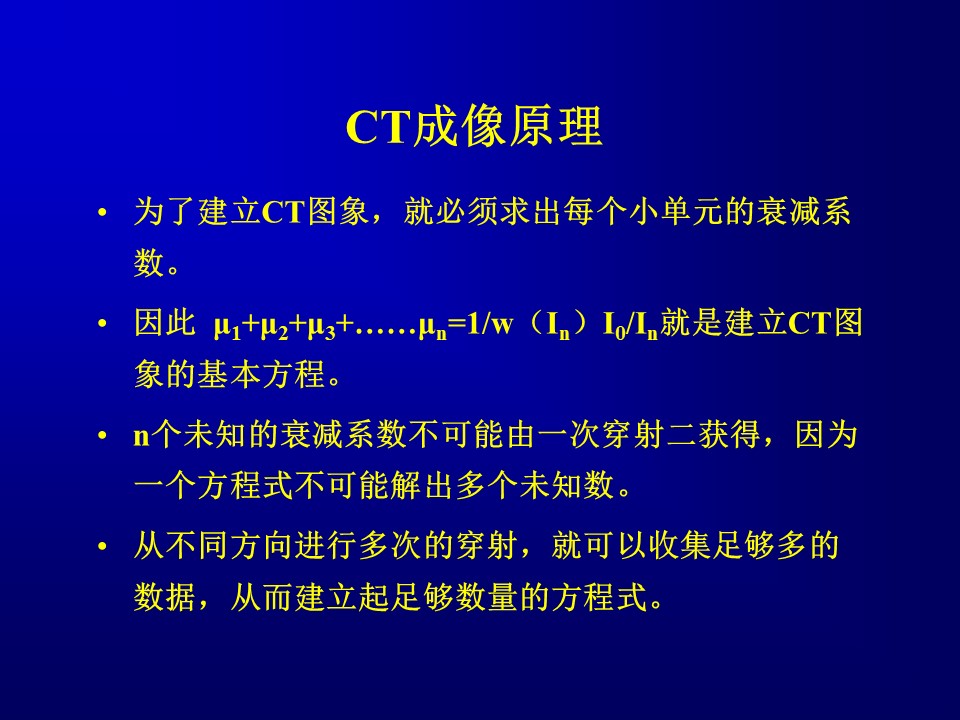 CT成像原理

• 为了建立CT图象，就必须求出每个小单元的衰减系数。

• 因此 $\mu_1+\mu_2+\mu_3+……\mu_n=1/w（I_n）I_0/I_n$就是建立CT图象的基本方程。

• n个未知的衰减系数不可能由一次穿射二获得，因为一个方程式不可能解出多个未知数。

• 从不同方向进行多次的穿射，就可以收集足够多的数据，从而建立起足够数量的方程式。